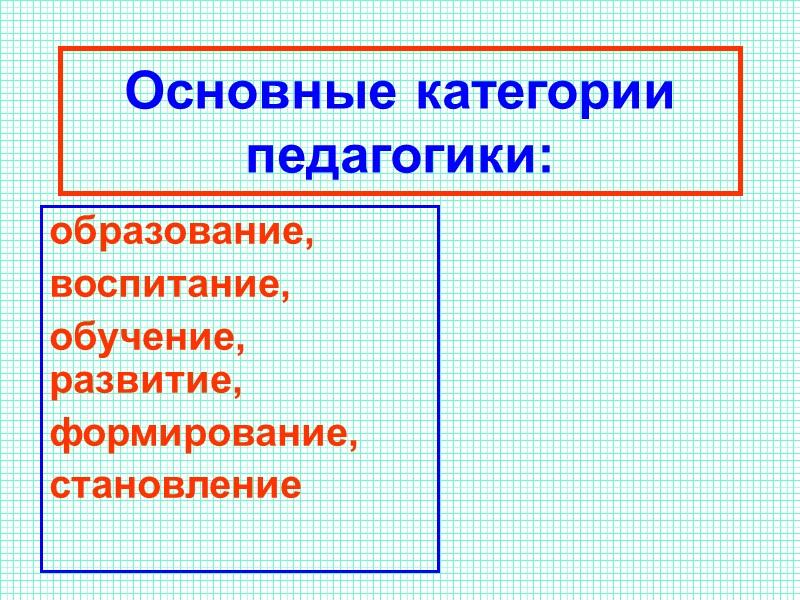 Основные категории педагогики:

образование,
воспитание,
обучение,
развитие,
формирование,
становление